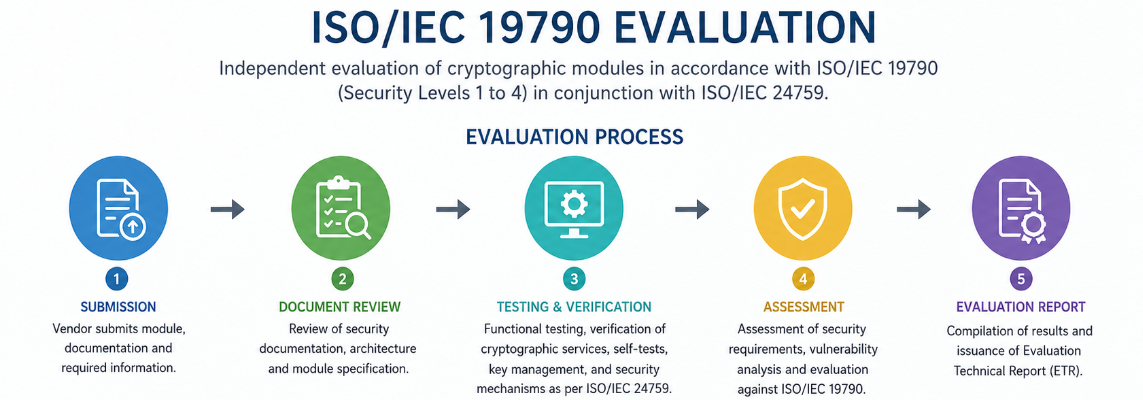 ISO/IEC 19790 EVALUATION

Independent evaluation of cryptographic modules in accordance with ISO/IEC 19790 (Security Levels 1 to 4) in conjunction with ISO/IEC 24759.

EVALUATION PROCESS

1
SUBMISSION
Vendor submits module, documentation and required information.

2
DOCUMENT REVIEW
Review of security documentation, architecture and module specification.

3
TESTING & VERIFICATION
Functional testing, verification of cryptographic services, self-tests, key management, and security mechanisms as per ISO/IEC 24759.

4
ASSESSMENT
Assessment of security requirements, vulnerability analysis and evaluation against ISO/IEC 19790.

5
EVALUATION REPORT
Compilation of results and issuance of Evaluation Technical Report (ETR).